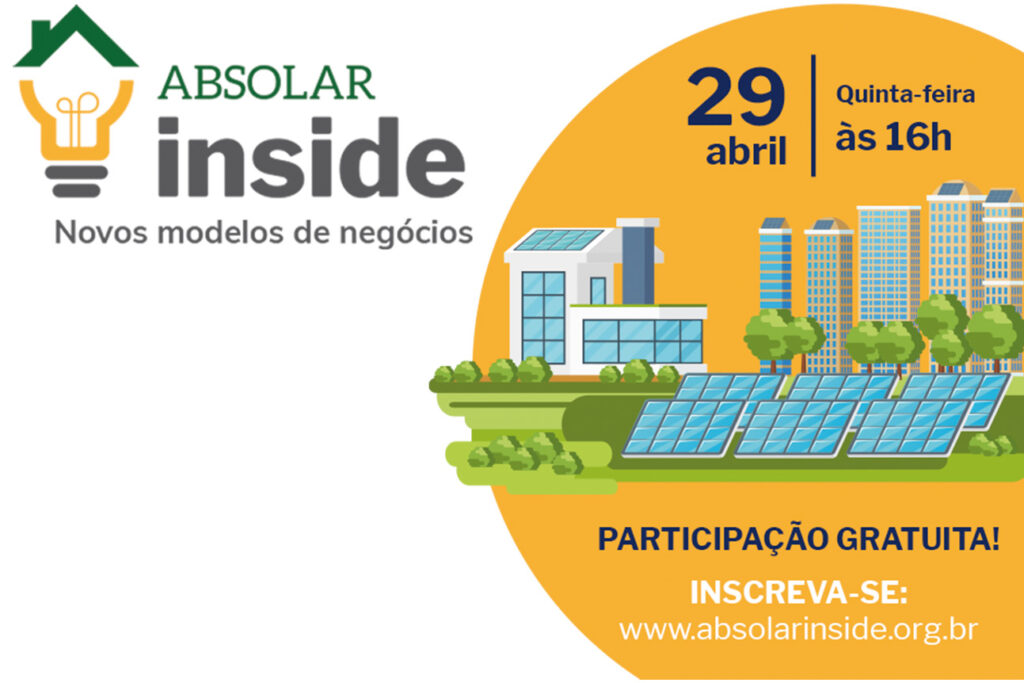 ABSOLAR
inside
Novos modelos de negócios

29
abril

Quinta-feira
às 16h

PARTICIPAÇÃO GRATUITA!

INSCREVA-SE:
www.absolarinside.org.br